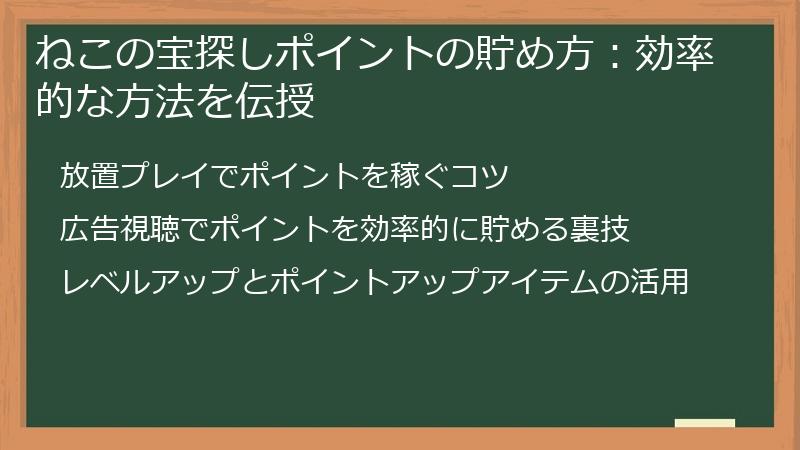 ねこの宝探しポイントの貯め方：効率的な方法を伝授

放置プレイでポイントを稼ぐコツ

広告視聴でポイントを効率的に貯める裏技

レベルアップとポイントアップアイテムの活用